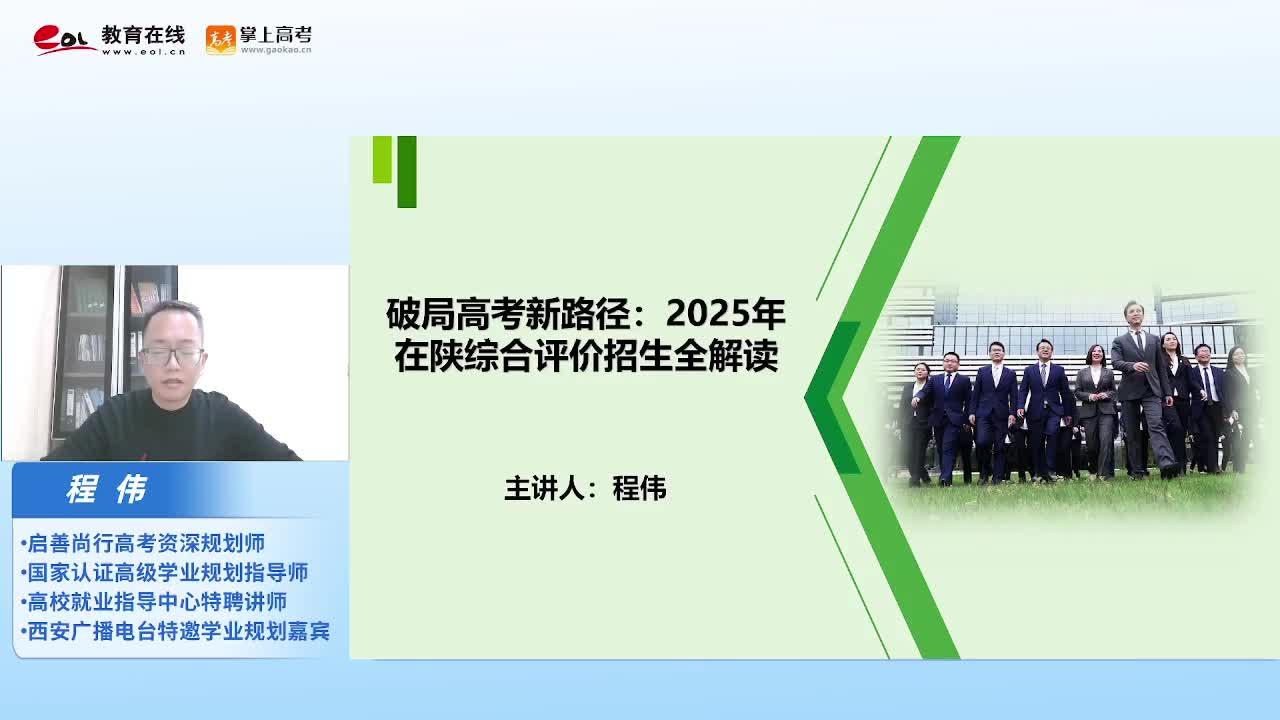 eol 教育在线 www.eol.cn 高考 掌上高考 www.gaokao.cn

破局高考新路径：2025年在陕综合评价招生全解读

主讲人：程伟

程 伟

•启善尚行高考资深规划师
•国家认证高级学业规划指导师
•高校就业指导中心特聘讲师
•西安广播电台特邀学业规划嘉宾